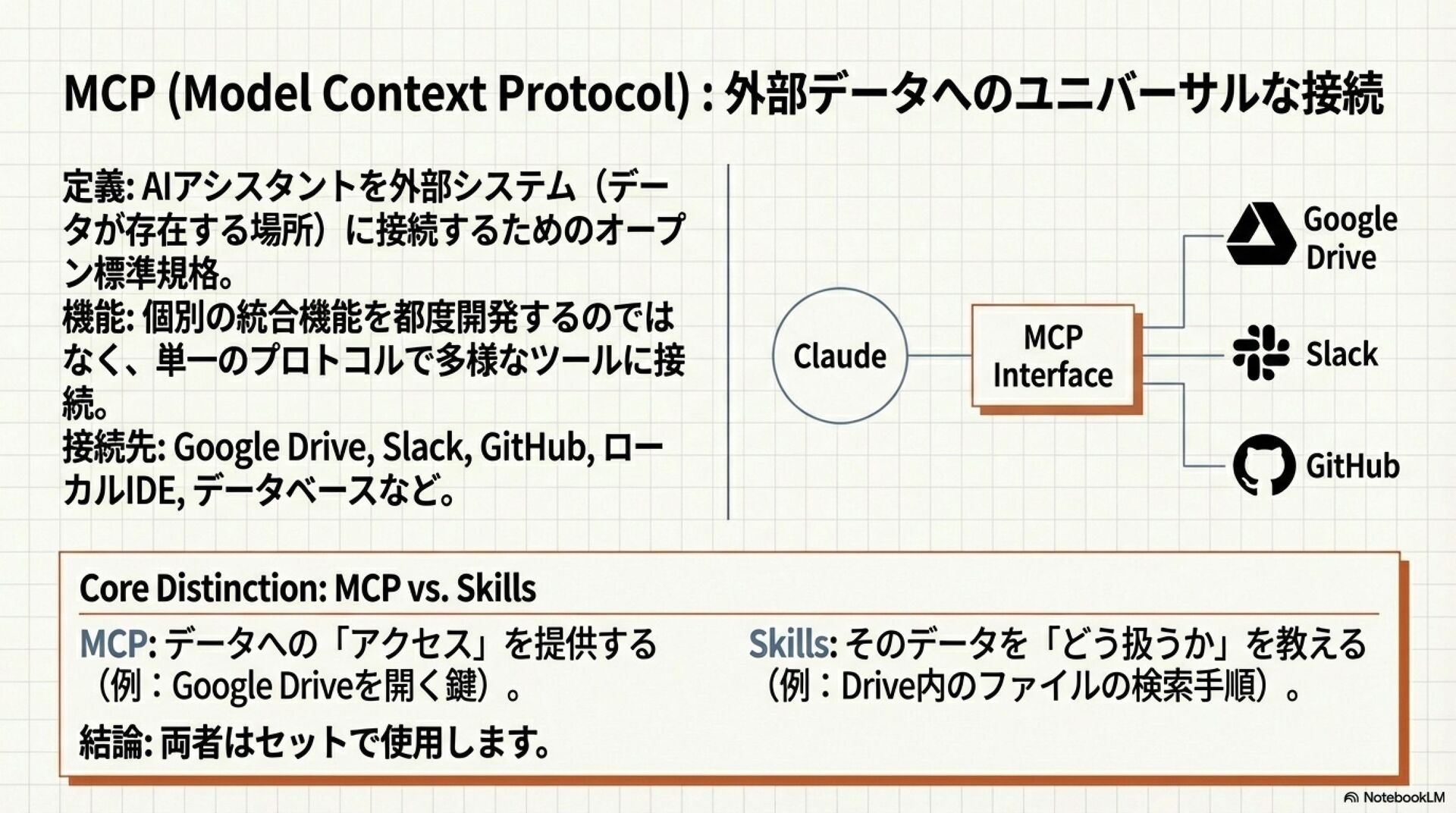 MCP (Model Context Protocol) : 外部データへのユニバーサルな接続

定義: AIアシスタントを外部システム（データが存在する場所）に接続するためのオープン標準規格。
機能: 個別の統合機能を都度開発するのではなく、単一のプロトコルで多様なツールに接続。
接続先: Google Drive, Slack, GitHub, ローカルIDE, データベースなど。

Claude

MCP Interface

Google Drive

Slack

GitHub

Core Distinction: MCP vs. Skills

MCP: データへの「アクセス」を提供する（例：Google Driveを開く鍵）。

Skills: そのデータを「どう扱うか」を教える（例：Drive内のファイルの検索手順）。

結論: 両者はセットで使用します。

NotebookLM